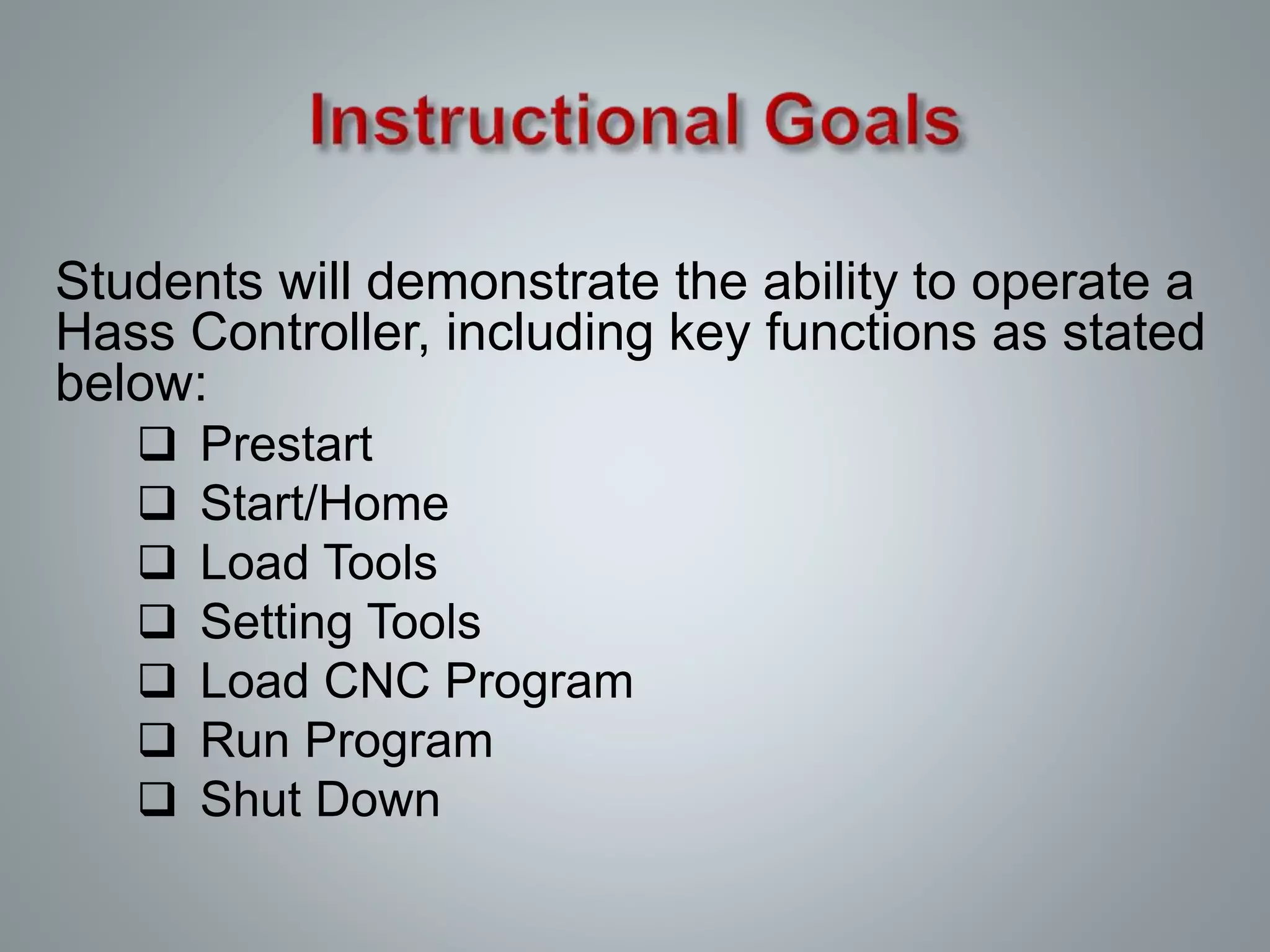 Instructional Goals

Students will demonstrate the ability to operate a Hass Controller, including key functions as stated below:

❑ Prestart
❑ Start/Home
❑ Load Tools
❑ Setting Tools
❑ Load CNC Program
❑ Run Program
❑ Shut Down